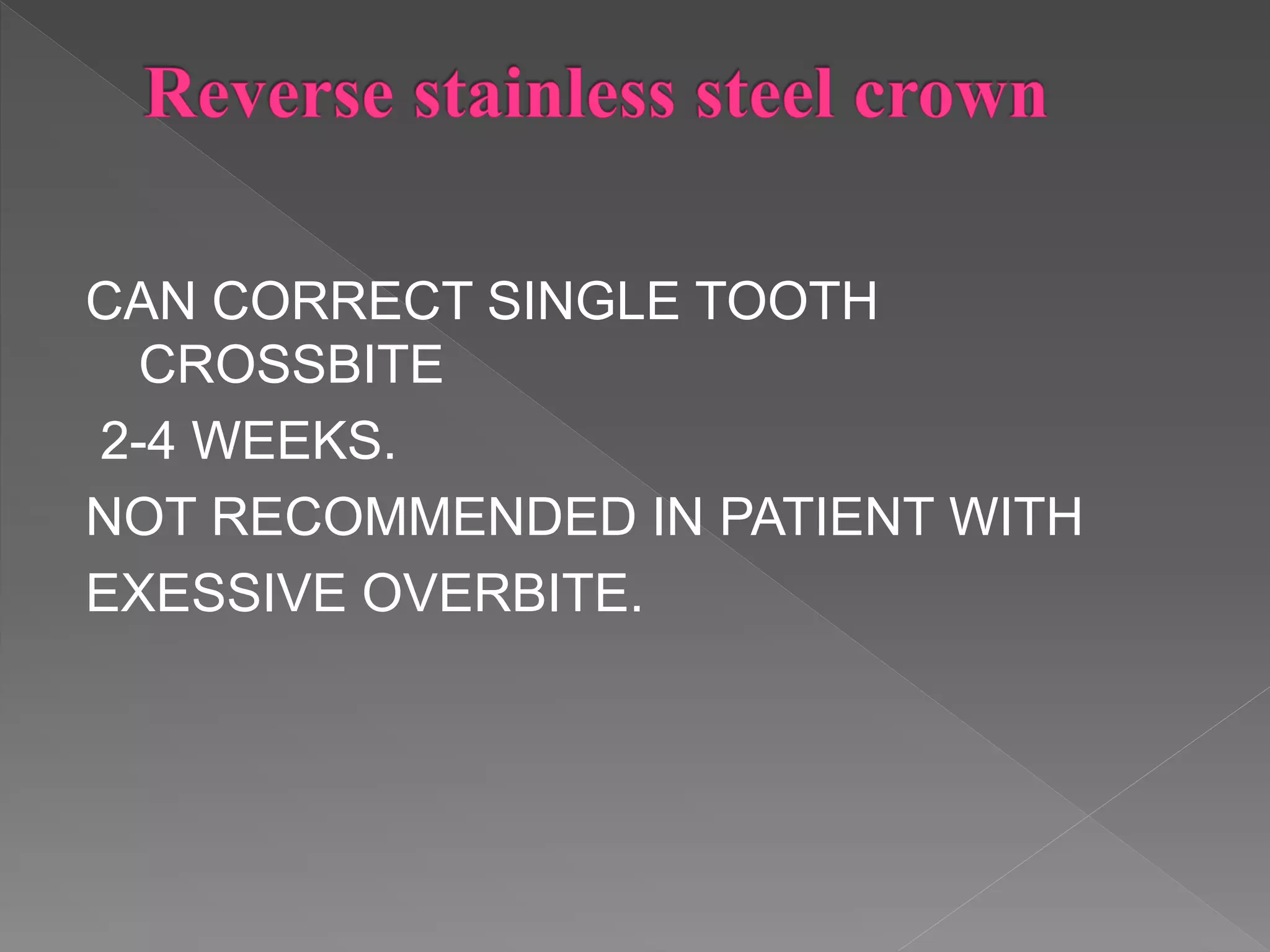 Reverse stainless steel crown

CAN CORRECT SINGLE TOOTH CROSSBITE

2-4 WEEKS.

NOT RECOMMENDED IN PATIENT WITH

EXESSIVE OVERBITE.